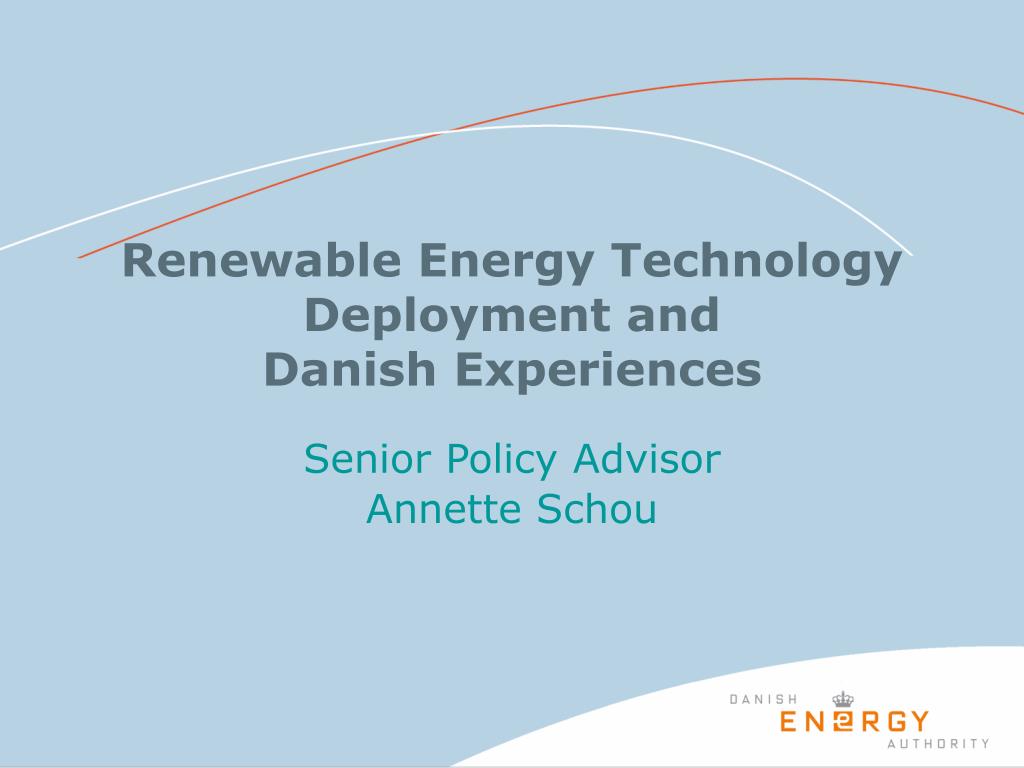 Renewable Energy Technology Deployment and
Danish Experiences

Senior Policy Advisor
Annette Schou

DANISH
ENERGY
AUTHORITY